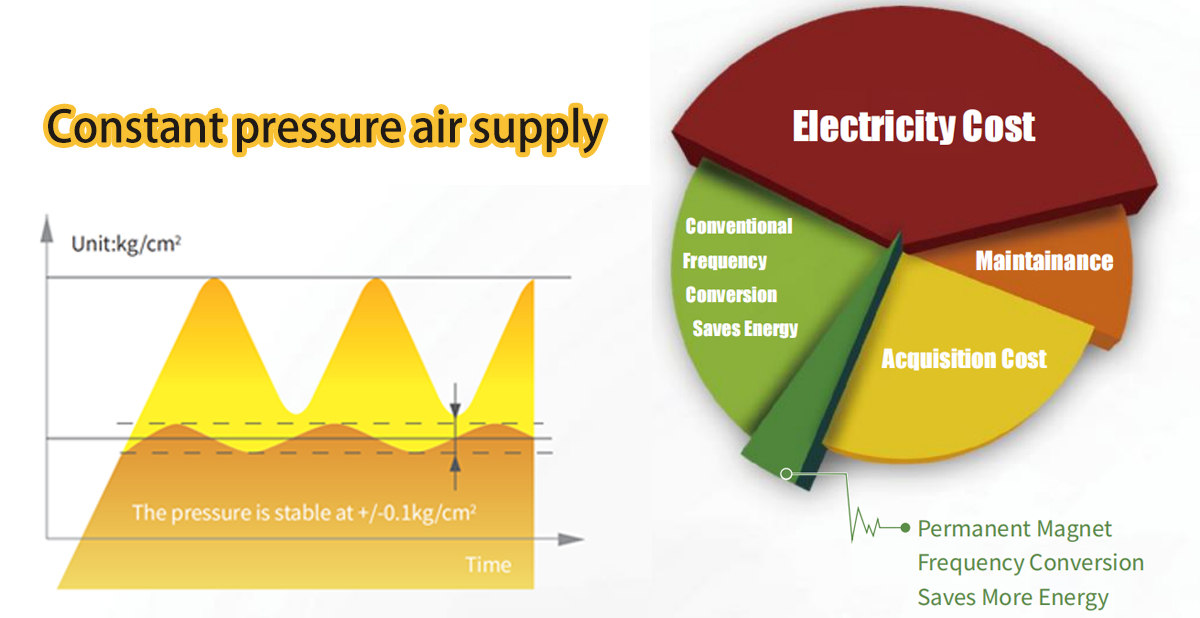 Constant pressure air supply

Unit:kg/cm²

The pressure is stable at +/-0.1kg/cm²

Time

Electricity Cost

Conventional Frequency Conversion Saves Energy

Maintainance

Acquisition Cost

Permanent Magnet Frequency Conversion Saves More Energy